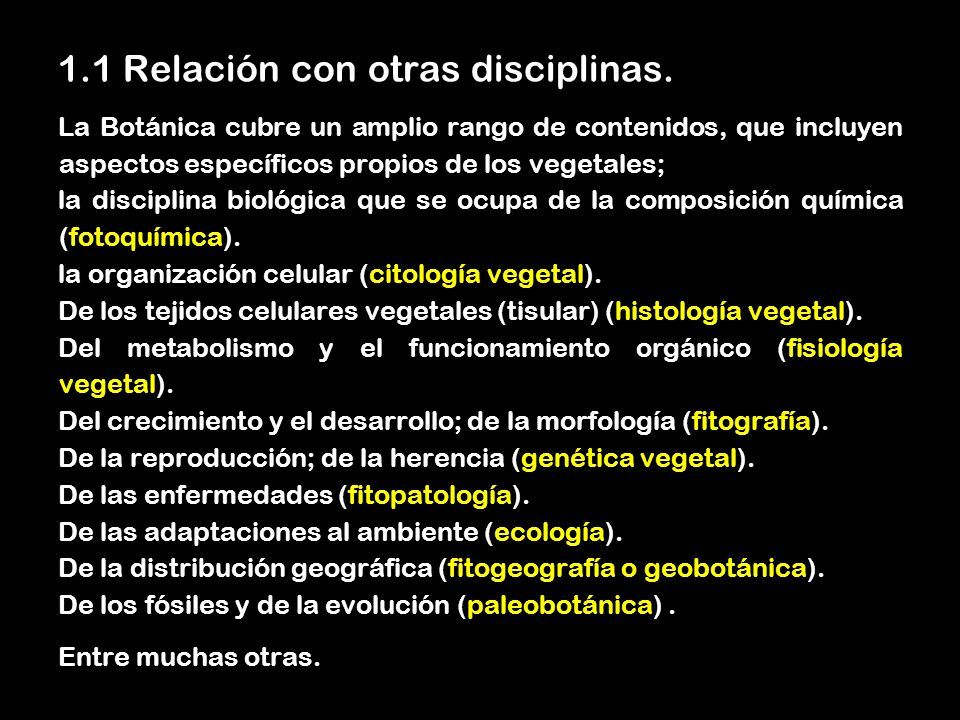 1.1 Relación con otras disciplinas.

La Botánica cubre un amplio rango de contenidos, que incluyen aspectos específicos propios de los vegetales;
la disciplina biológica que se ocupa de la composición química (fotoquímica).
la organización celular (citología vegetal).
De los tejidos celulares vegetales (tisular) (histología vegetal).
Del metabolismo y el funcionamiento orgánico (fisiología vegetal).
Del crecimiento y el desarrollo; de la morfología (fitografía).
De la reproducción; de la herencia (genética vegetal).
De las enfermedades (fitopatología).
De las adaptaciones al ambiente (ecología).
De la distribución geográfica (fitogeografía o geobotánica).
De los fósiles y de la evolución (paleobotánica) .

Entre muchas otras.